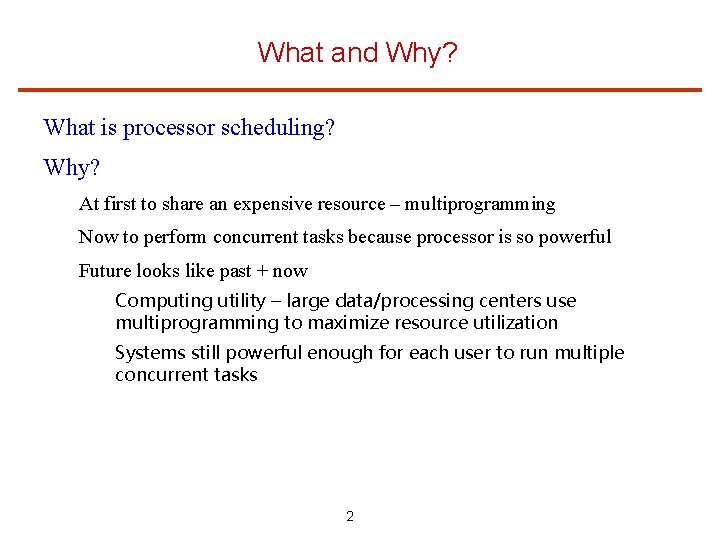 What and Why?

What is processor scheduling?

Why?

At first to share an expensive resource – multiprogramming

Now to perform concurrent tasks because processor is so powerful

Future looks like past + now

Computing utility – large data/processing centers use multiprogramming to maximize resource utilization

Systems still powerful enough for each user to run multiple concurrent tasks

2